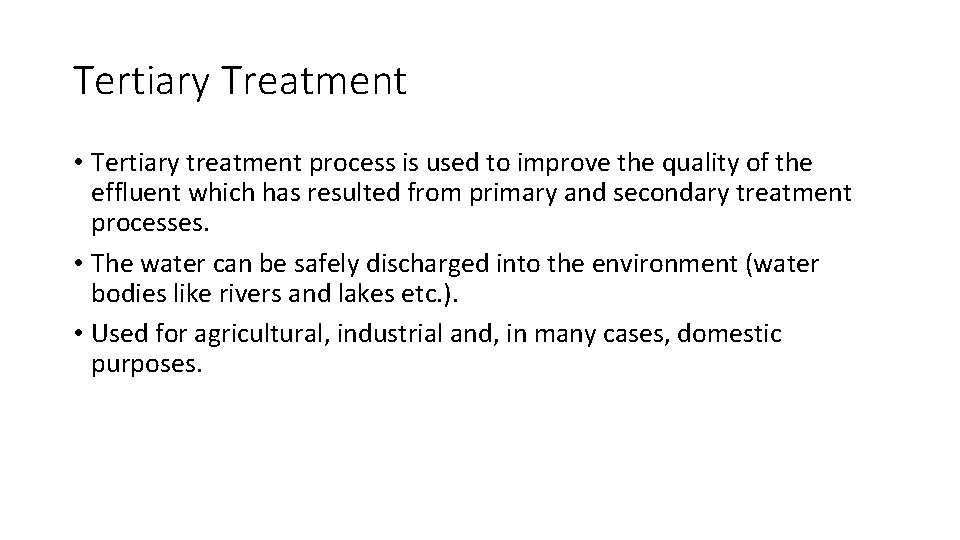 Tertiary Treatment

• Tertiary treatment process is used to improve the quality of the effluent which has resulted from primary and secondary treatment processes.

• The water can be safely discharged into the environment (water bodies like rivers and lakes etc.).

• Used for agricultural, industrial and, in many cases, domestic purposes.